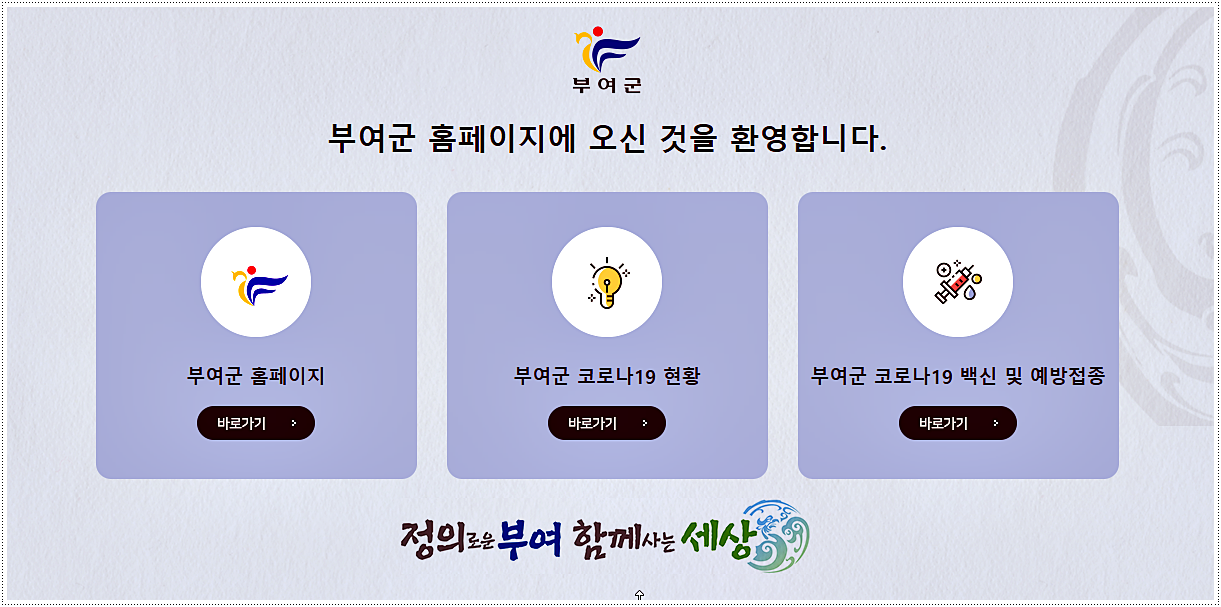 부여군

부여군 홈페이지에 오신 것을 환영합니다.

부여군 홈페이지

바로가기

부여군 코로나19 현황

바로가기

부여군 코로나19 백신 및 예방접종

바로가기

정의로운 부여 함께사는 세상